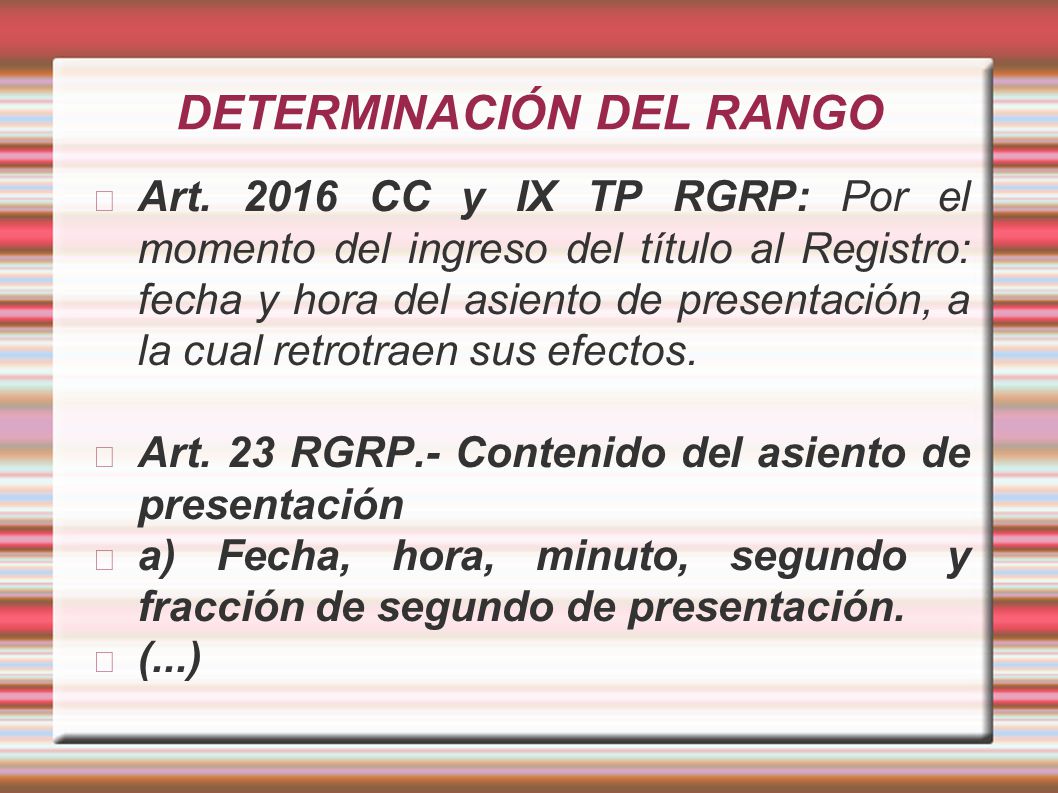 DETERMINACIÓN DEL RANGO

Art. 2016 CC y IX TP RGRP: Por el momento del ingreso del título al Registro: fecha y hora del asiento de presentación, a la cual retrotraen sus efectos.

Art. 23 RGRP.- Contenido del asiento de presentación

a) Fecha, hora, minuto, segundo y fracción de segundo de presentación.

(...)